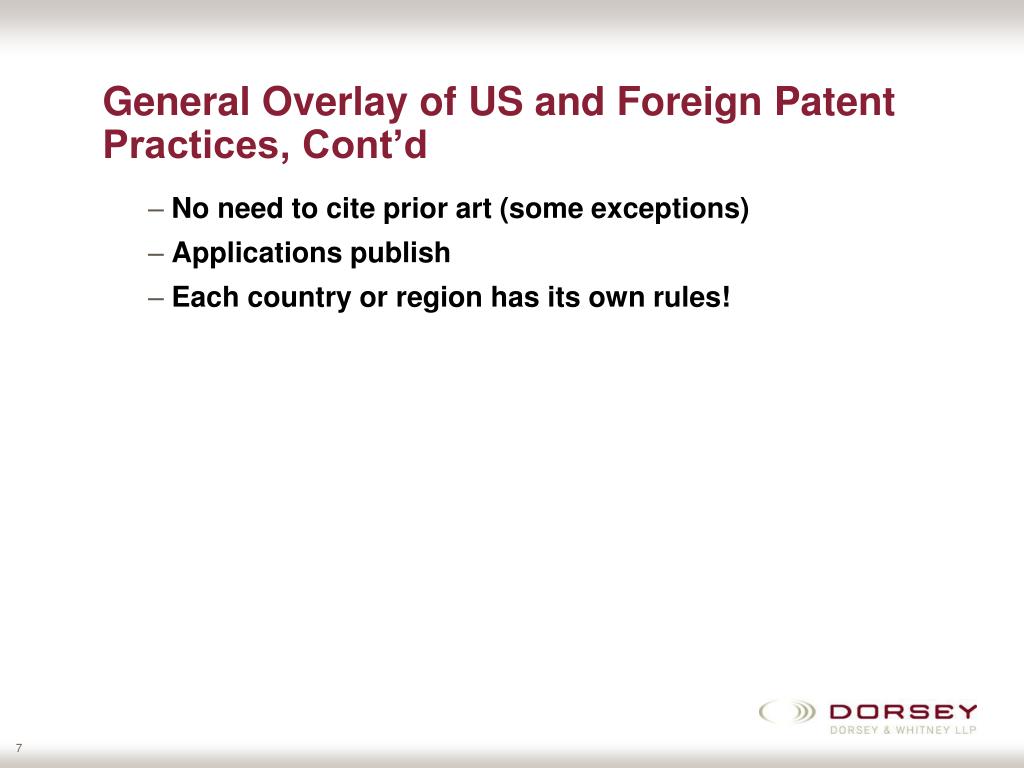 General Overlay of US and Foreign Patent Practices, Cont’d

– No need to cite prior art (some exceptions)
– Applications publish
– Each country or region has its own rules!

DORSEY
DORSEY & WHITNEY LLP

7